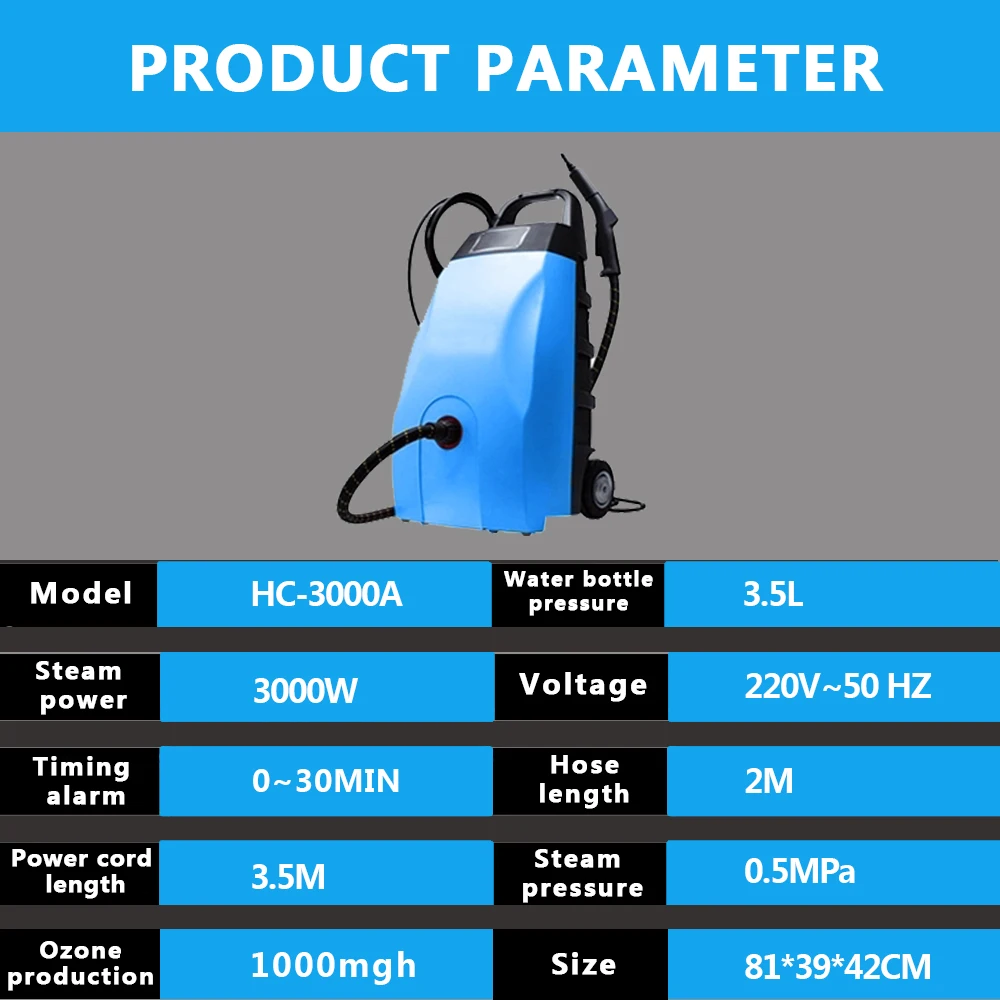 PRODUCT PARAMETER

| Model | HC-3000A | Water bottle pressure | 3.5L |
|---|---|---|---|
| Steam power | 3000W | Voltage | 220V~50 HZ |
| Timing alarm | 0~30MIN | Hose length | 2M |
| Power cord length | 3.5M | Steam pressure | 0.5MPa |
| Ozone production | 1000mgh | Size | 81*39*42CM |